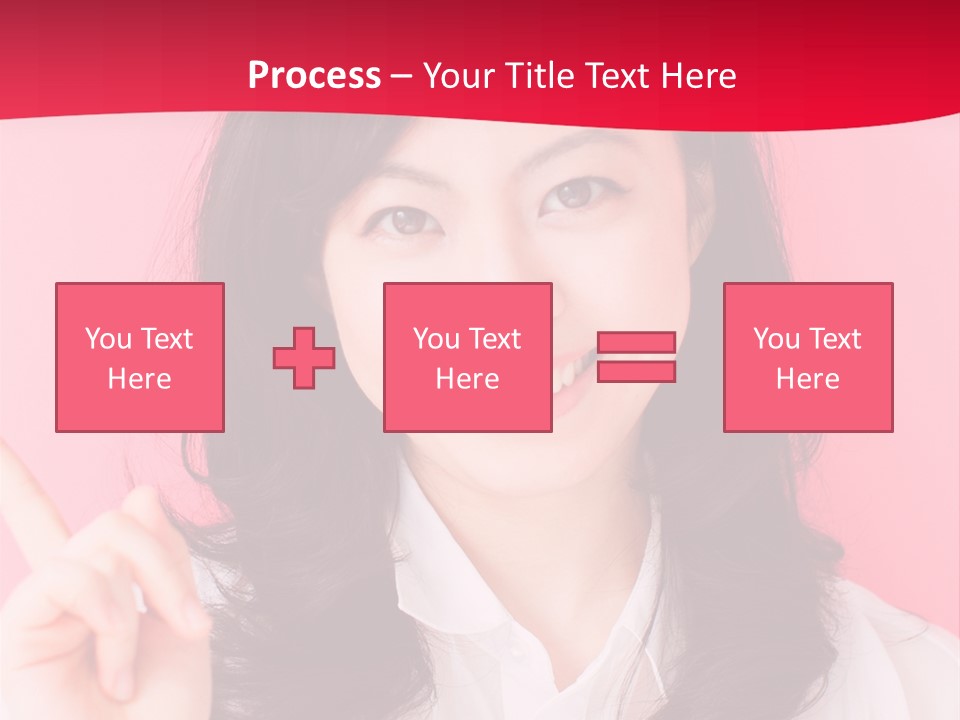 Process – Your Title Text Here

You Text Here

You Text Here

You Text Here